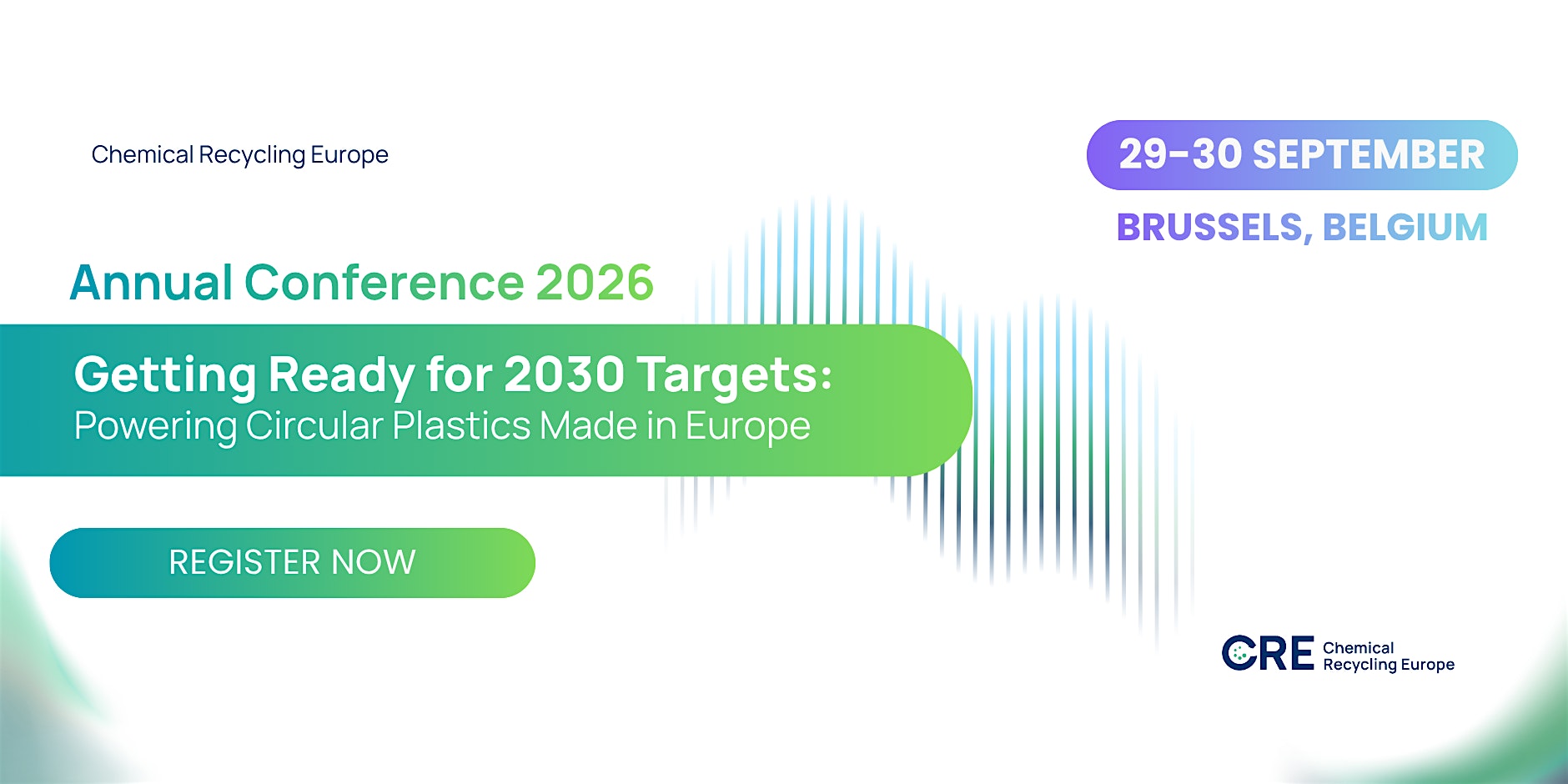 Chemical Recycling Europe

29-30 SEPTEMBER

BRUSSELS, BELGIUM

Annual Conference 2026

Getting Ready for 2030 Targets:
Powering Circular Plastics Made in Europe

REGISTER NOW

CRE Chemical Recycling Europe